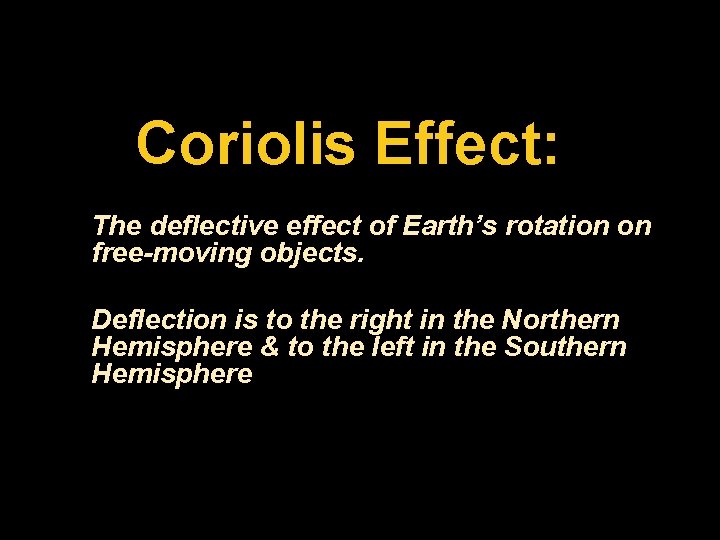 Coriolis Effect:

The deflective effect of Earth’s rotation on free-moving objects.

Deflection is to the right in the Northern Hemisphere & to the left in the Southern Hemisphere